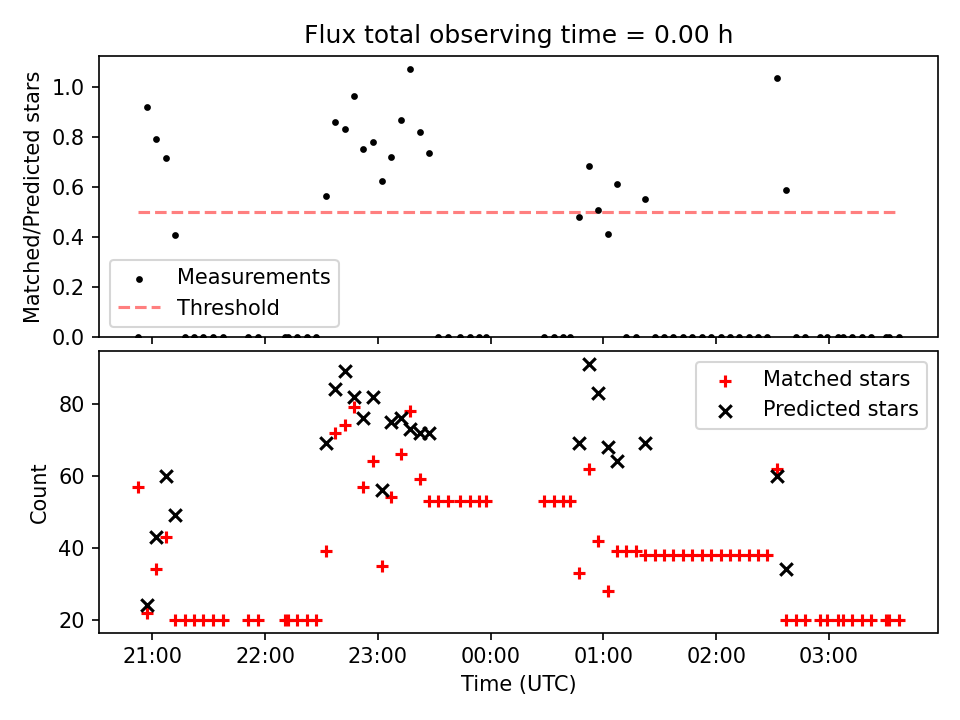 Flux total observing time = 0.00 h

Matched/Predicted stars

1.0
0.8
0.6
0.4
0.2
0.0

Measurements
Threshold

Count

80
60
40
20

Matched stars
Predicted stars

21:00
22:00
23:00
00:00
01:00
02:00
03:00

Time (UTC)